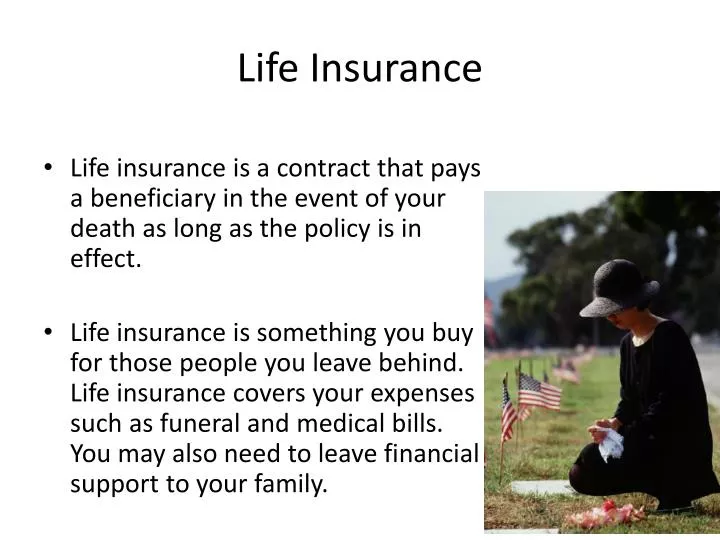 Life Insurance

• Life insurance is a contract that pays a beneficiary in the event of your death as long as the policy is in effect.

• Life insurance is something you buy for those people you leave behind. Life insurance covers your expenses such as funeral and medical bills. You may also need to leave financial support to your family.